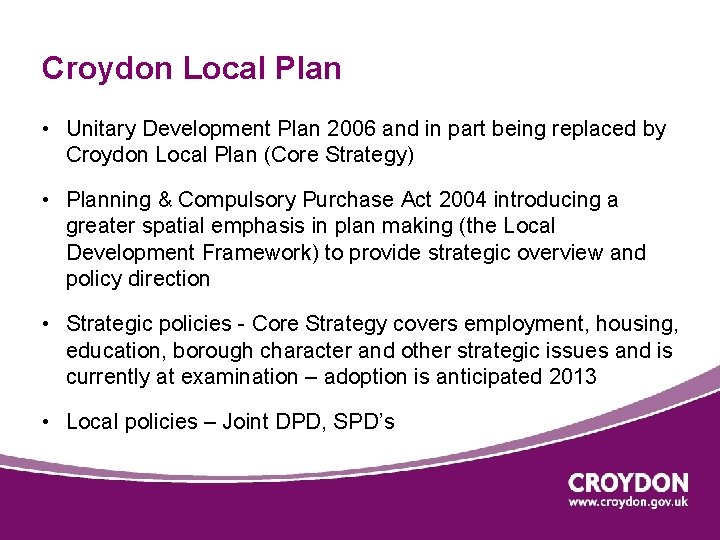 Croydon Local Plan

• Unitary Development Plan 2006 and in part being replaced by Croydon Local Plan (Core Strategy)

• Planning & Compulsory Purchase Act 2004 introducing a greater spatial emphasis in plan making (the Local Development Framework) to provide strategic overview and policy direction

• Strategic policies - Core Strategy covers employment, housing, education, borough character and other strategic issues and is currently at examination – adoption is anticipated 2013

• Local policies – Joint DPD, SPD's

CROYDON
www.croydon.gov.uk